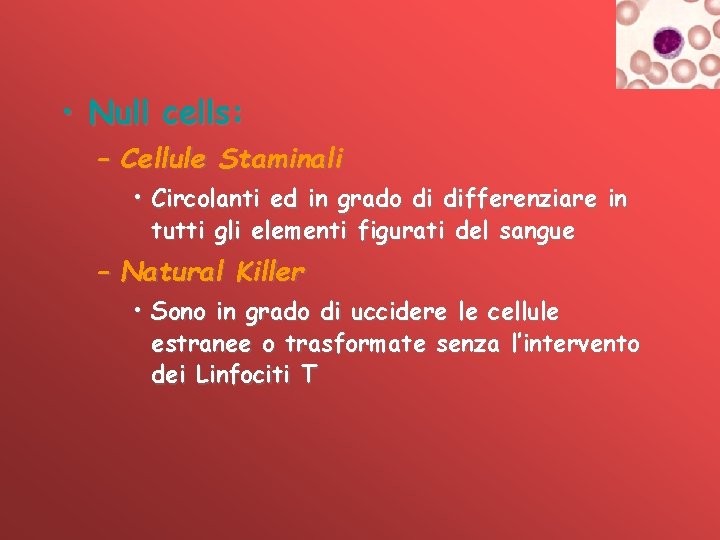 • Null cells:

– Cellule Staminali

• Circolanti ed in grado di differenziare in tutti gli elementi figurati del sangue

– Natural Killer

• Sono in grado di uccidere le cellule estranee o trasformate senza l'intervento dei Linfociti T